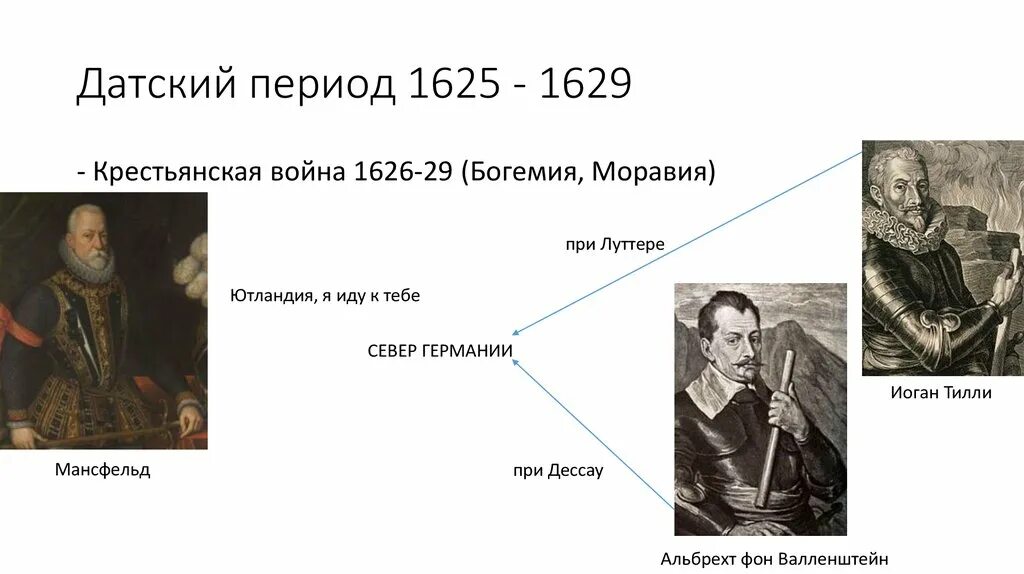 Датский период 1625 - 1629

- Крестьянская война 1626-29 (Богемия, Моравия)

при Луттере

Ютландия, я иду к тебе

СЕВЕР ГЕРМАНИИ

Иоган Тилли

Мансфельд

при Дессау

Альбрехт фон Валленштейн